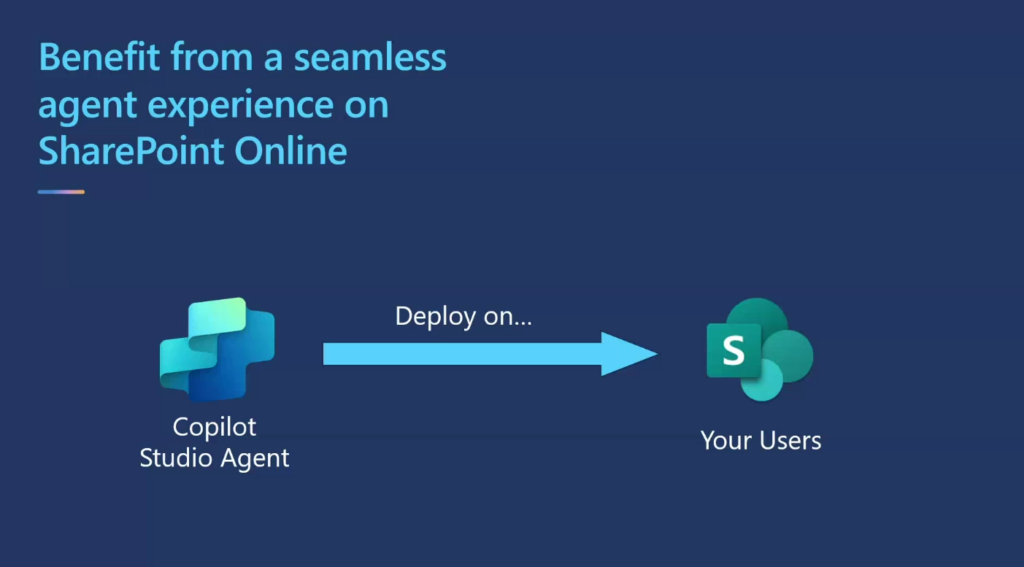 Benefit from a seamless agent experience on SharePoint Online

Copilot Studio Agent

Deploy on...

S

Your Users